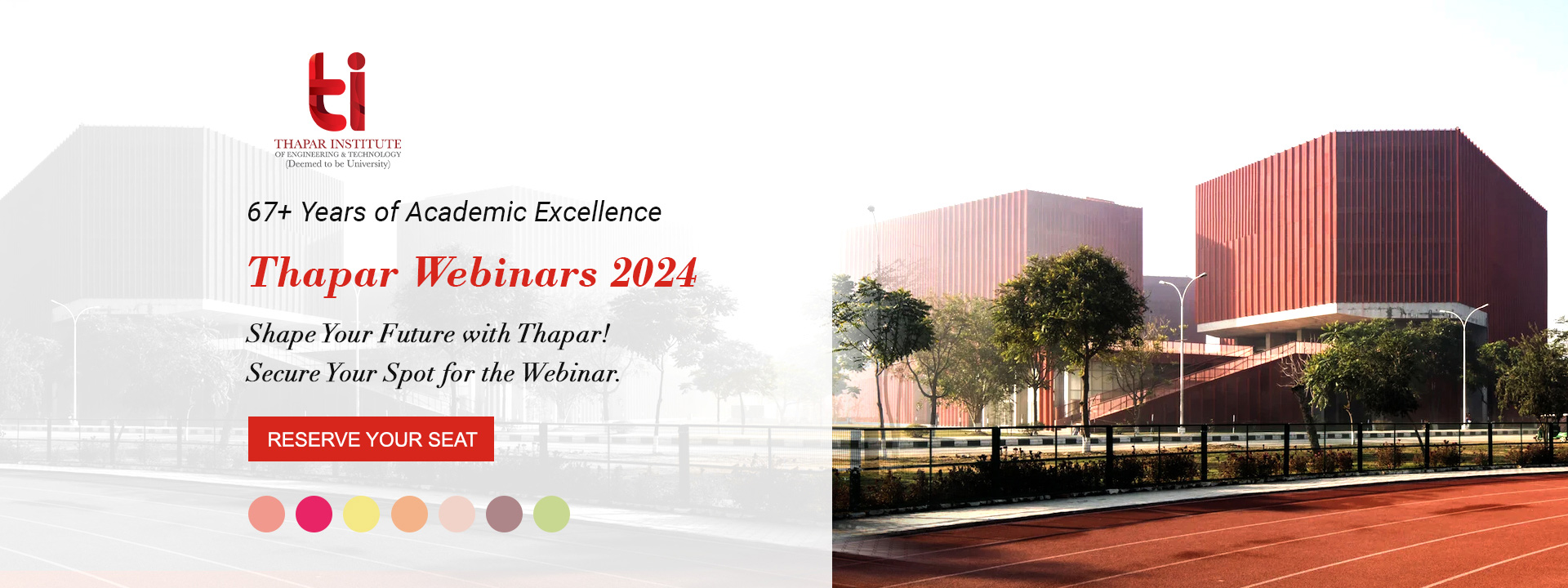 ti
THAPAR INSTITUTE
OF ENGINEERING & TECHNOLOGY
(Deemed to be University)

67+ Years of Academic Excellence

Thapar Webinars 2024

Shape Your Future with Thapar!
Secure Your Spot for the Webinar.

RESERVE YOUR SEAT